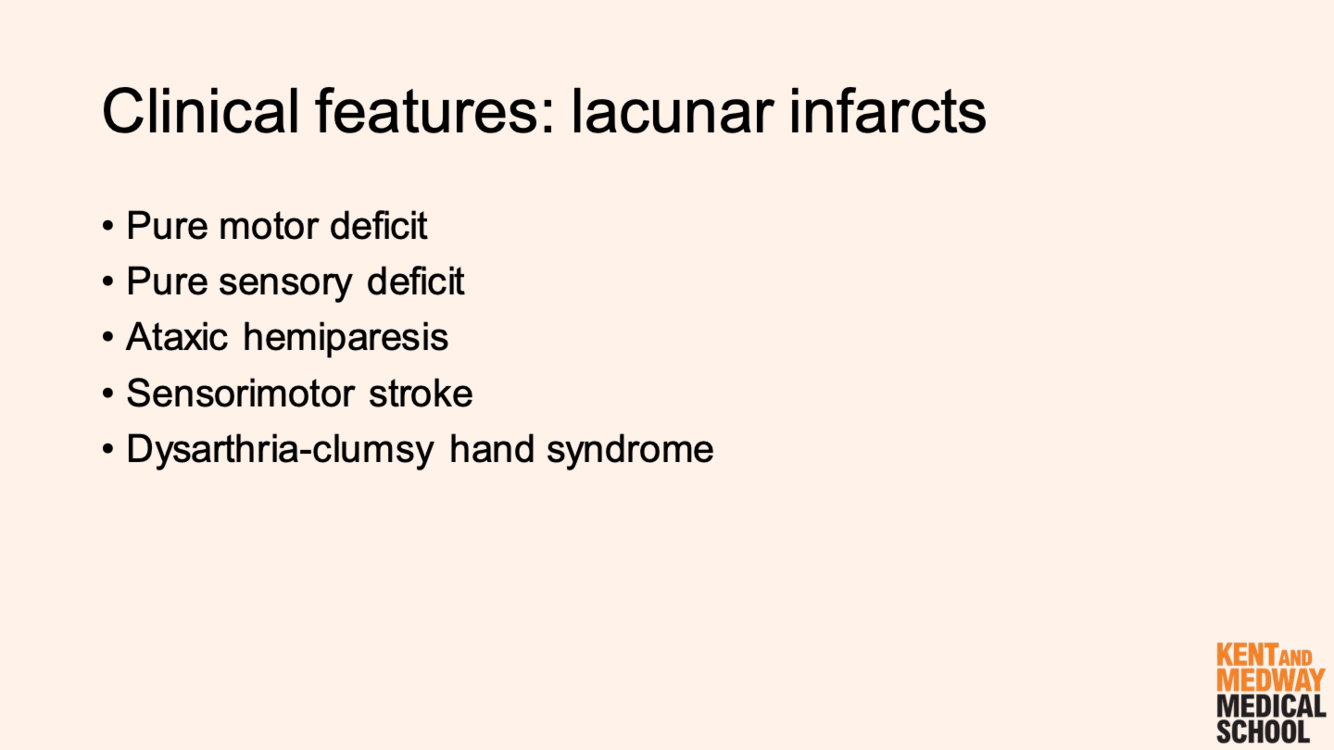 Clinical features: lacunar infarcts

• Pure motor deficit
• Pure sensory deficit
• Ataxic hemiparesis
• Sensorimotor stroke
• Dysarthria-clumsy hand syndrome

KENT AND MEDWAY MEDICAL SCHOOL